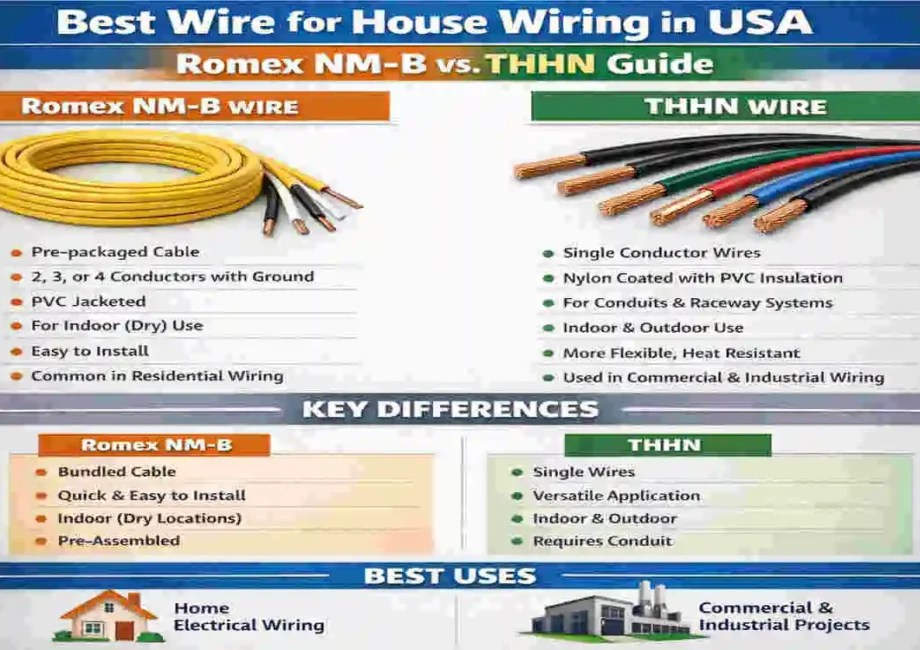 Best Wire for House Wiring in USA

Romex NM-B vs. THHN Guide

Romex NM-B WIRE

- Pre-packaged Cable
- 2, 3, or 4 Conductors with Ground
- PVC Jacketed
- For Indoor (Dry) Use
- Easy to Install
- Common in Residential Wiring

THHN WIRE

- Single Conductor Wires
- Nylon Coated with PVC Insulation
- For Conduits & Raceway Systems
- Indoor & Outdoor Use
- More Flexible, Heat Resistant
- Used in Commercial & Industrial Wiring

KEY DIFFERENCES

Romex NM-B

- Bundled Cable
- Quick & Easy to Install
- Indoor (Dry Locations)
- Pre-Assembled

THHN

- Single Wires
- Versatile Application
- Indoor & Outdoor
- Requires Conduit

BEST USES

Home Electrical Wiring

Commercial & Industrial Projects